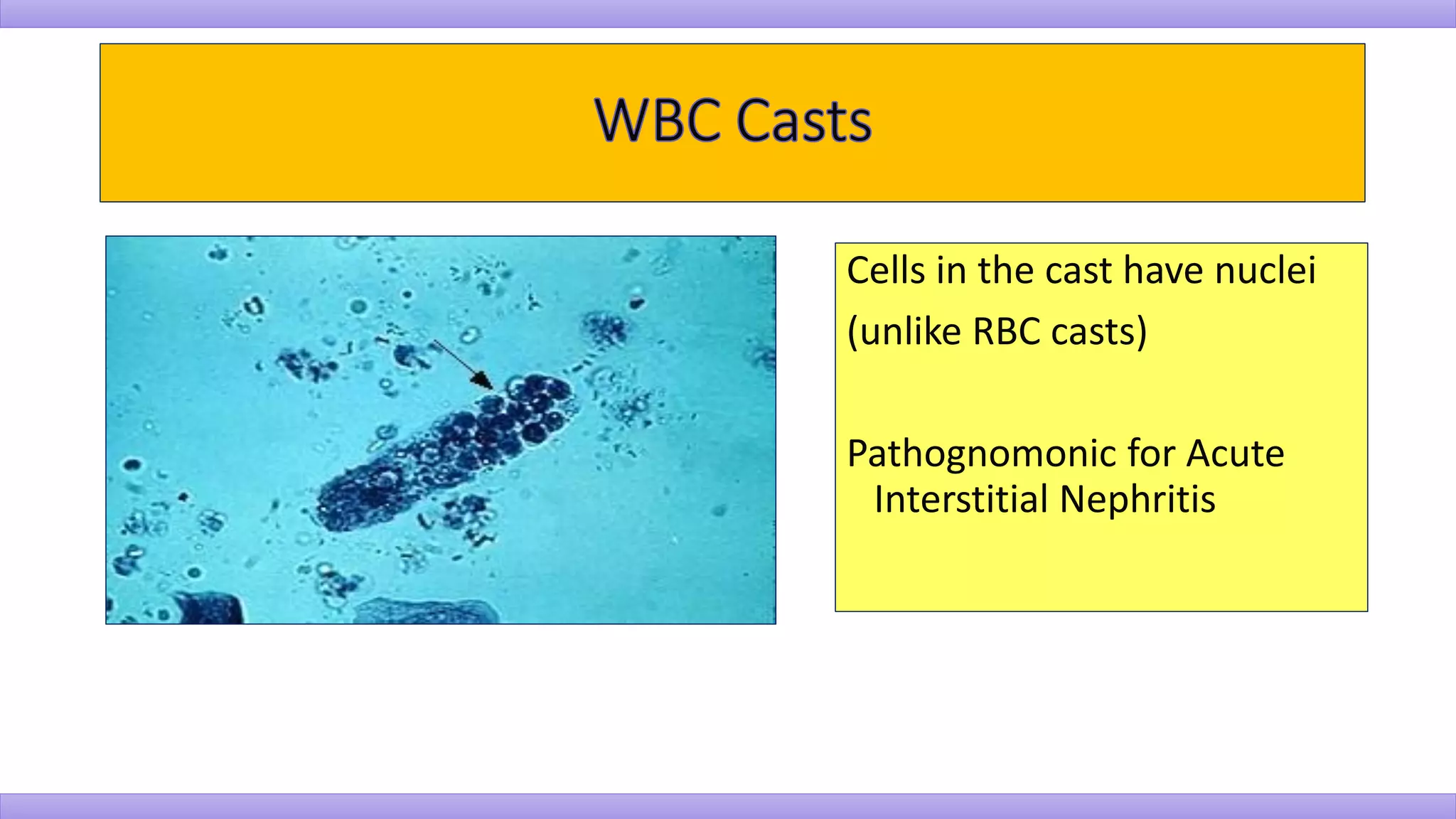 WBC Casts

Cells in the cast have nuclei (unlike RBC casts)

Pathognomonic for Acute Interstitial Nephritis